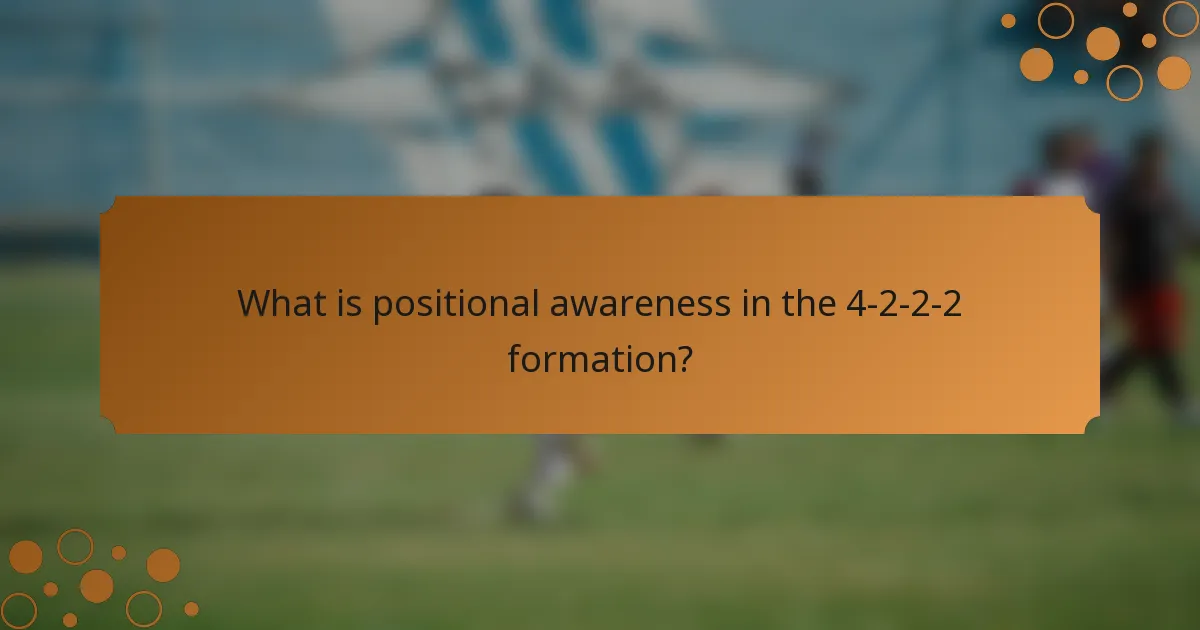 What is positional awareness in the 4-2-2-2 formation?